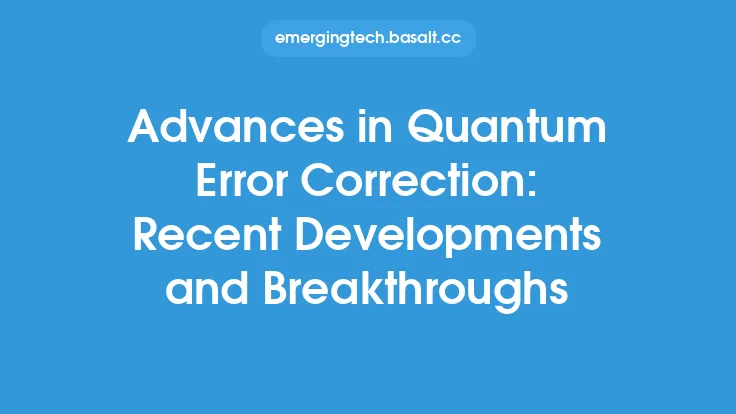 emergingtech.basalt.cc

Advances in Quantum Error Correction: Recent Developments and Breakthroughs